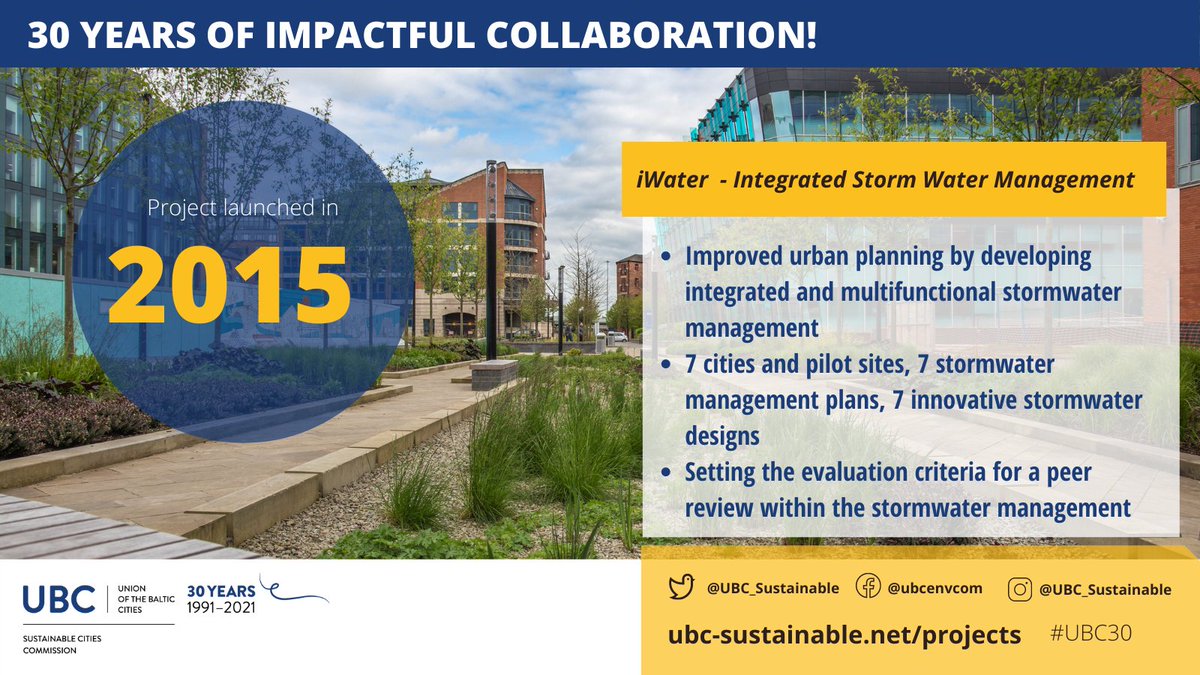 30 YEARS OF IMPACTFUL COLLABORATION!

Project launched in

2015

iWater - Integrated Storm Water Management

- Improved urban planning by developing integrated and multifunctional stormwater management
- 7 cities and pilot sites, 7 stormwater management plans, 7 innovative stormwater designs
- Setting the evaluation criteria for a peer review within the stormwater management

UBC UNION OF THE BALTIC CITIES

30 YEARS 1991–2021

SUSTAINABLE CITIES COMMISSION

@UBC_Sustainable @ubcenvcom @UBC_Sustainable

ubc-sustainable.net/projects #UBC30